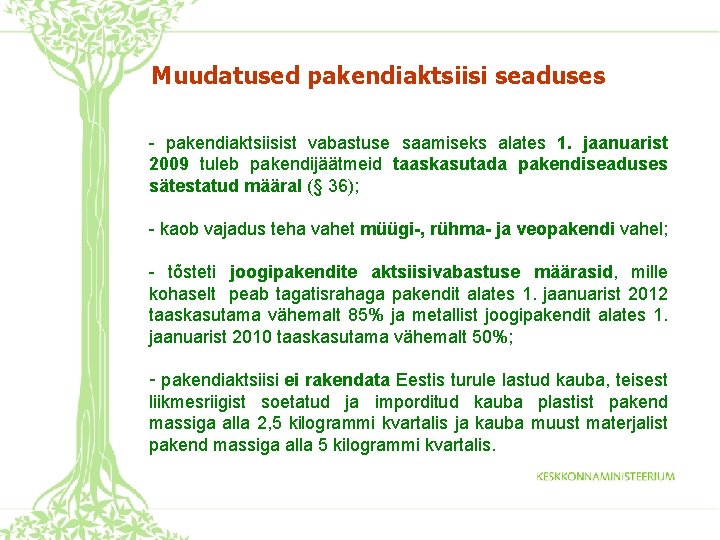 Muudatused pakendiaktsiisi seaduses

- pakendiaktsiisist vabastuse saamiseks alates 1. jaanuarist 2009 tuleb pakendijäätmeid taaskasutada pakendiseaduses sätestatud määral (§ 36);

- kaob vajadus teha vahet müügi-, rühma- ja veopakendi vahel;

- tõsteti joogipakendite aktsiisivabastuse määrasid, mille kohaselt peab tagatisrahaga pakendit alates 1. jaanuarist 2012 taaskasutama vähemalt 85% ja metallist joogipakendit alates 1. jaanuarist 2010 taaskasutama vähemalt 50%;

- pakendiaktsiisi ei rakendata Eestis turule lastud kauba, teisest liikmesriigist soetatud ja imporditud kauba plastist pakend massiga alla 2,5 kilogrammi kvartalis ja kauba muust materjalist pakend massiga alla 5 kilogrammi kvartalis.

KESKKONNAMINISTEERIUM